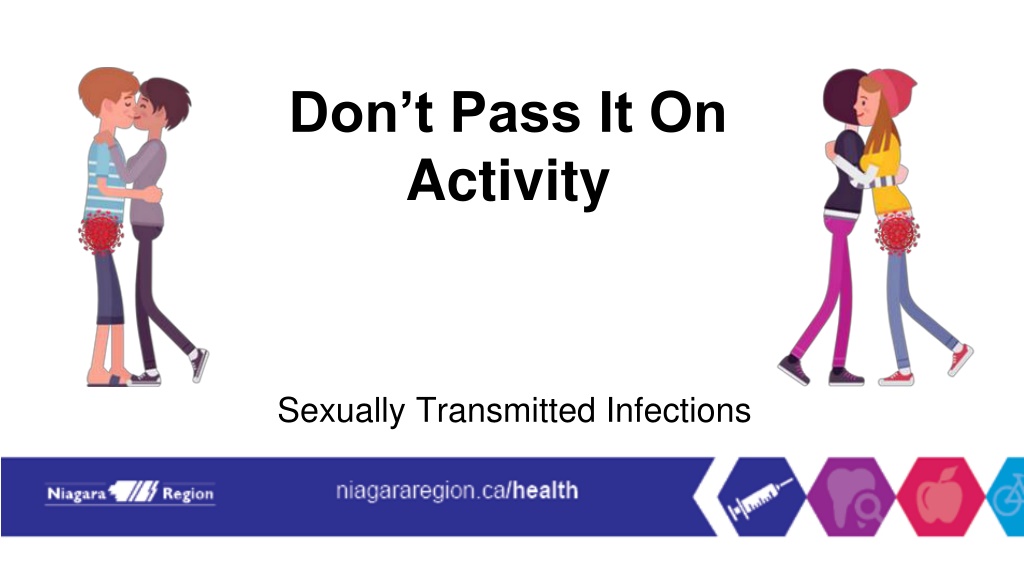 Don’t Pass It On Activity

Sexually Transmitted Infections

Niagara Region

niagararegion.ca/health